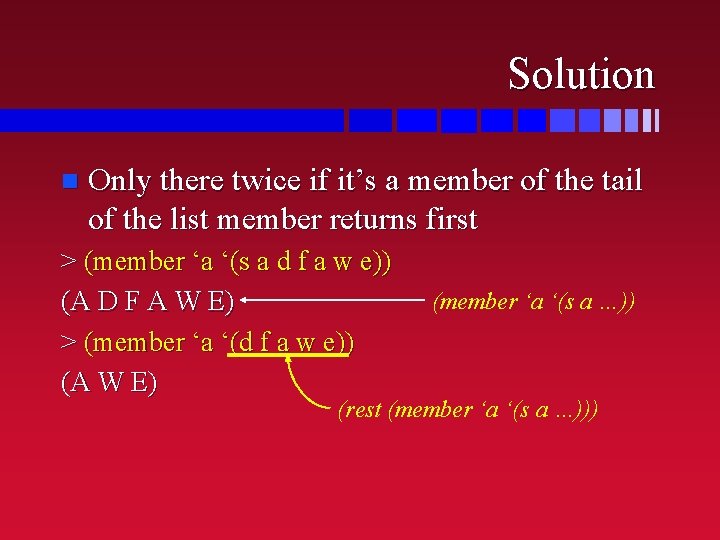 Solution

Only there twice if it’s a member of the tail of the list member returns first

> (member ‘a ‘(s a d f a w e))

(A D F A W E)

(member ‘a ‘(s a ...))

> (member ‘a ‘(d f a w e))

(A W E)

(rest (member ‘a ‘(s a ...)))